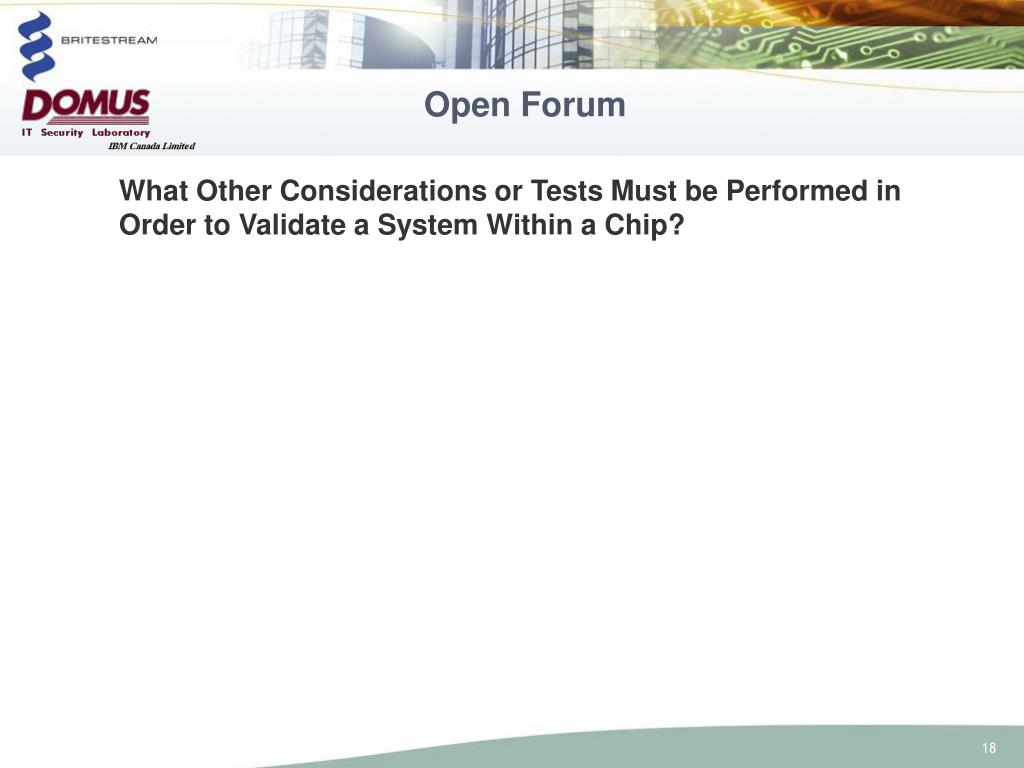 BRITESTREAM

DOMUS
IT Security Laboratory
IBM Canada Limited

Open Forum

What Other Considerations or Tests Must be Performed in Order to Validate a System Within a Chip?

18